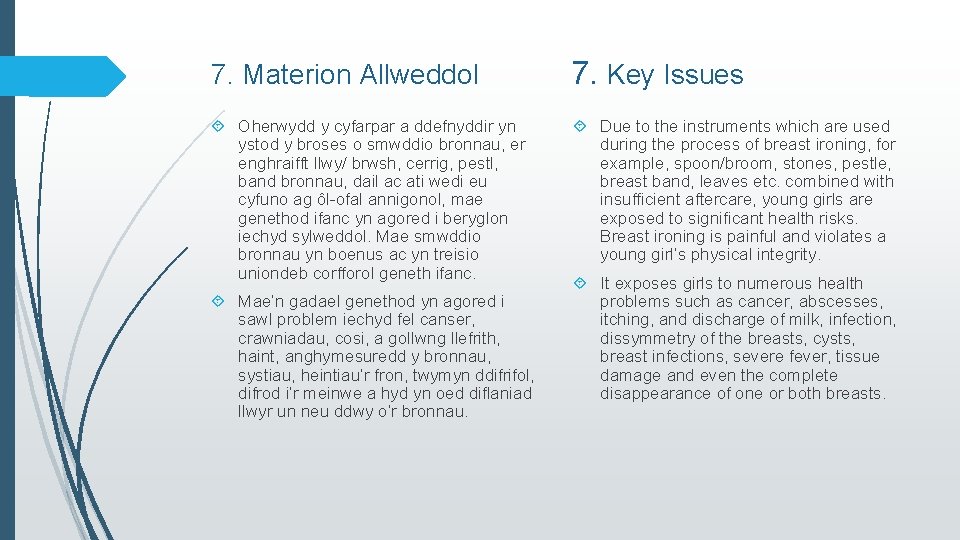 7. Materion Allweddol

Oherwydd y cyfarpar a ddefnyddir yn ystod y broses o smwddio bronnau, er enghraifft llwy/ brwsh, cerrig, pestl, band bronnau, dail ac ati wedi eu cyfuno ag ôl-ofal annigonol, mae genethod ifanc yn agored i beryglon iechyd sylweddol. Mae smwddio bronnau yn boenus ac yn treisio uniondeb corfforol geneth ifanc.

Mae'n gadael genethod yn agored i sawl problem iechyd fel canser, crawniadau, cosi, a gollwng llefrith, haint, anghymesuredd y bronnau, systiau, heintiau'r fron, twymyn ddifrifol, difrod i'r meinwe a hyd yn oed diflaniad llwyr un neu ddwy o'r bronnau.

7. Key Issues

Due to the instruments which are used during the process of breast ironing, for example, spoon/broom, stones, pestle, breast band, leaves etc. combined with insufficient aftercare, young girls are exposed to significant health risks. Breast ironing is painful and violates a young girl's physical integrity.

It exposes girls to numerous health problems such as cancer, abscesses, itching, and discharge of milk, infection, dissymmetry of the breasts, cysts, breast infections, severe fever, tissue damage and even the complete disappearance of one or both breasts.